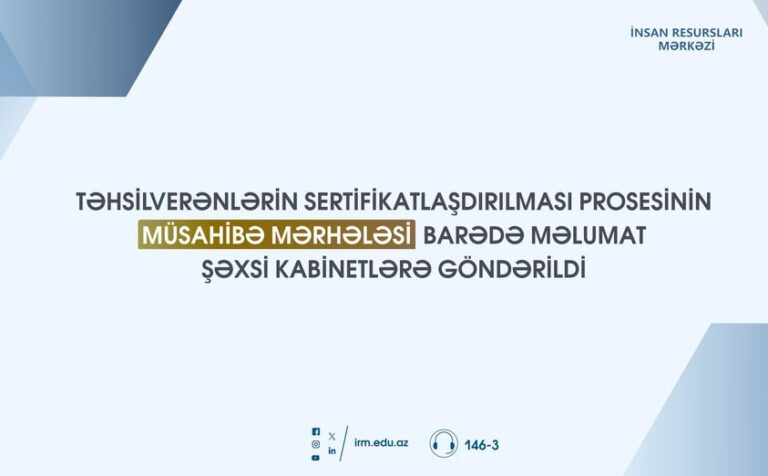 İNSAN RESURSLARI MƏRKƏZİ

TƏHSİLVERƏNLƏRİN SERTİFİKATLAŞDIRILMASI PROSESİNİN MÜSAHİBƏ MƏRHƏLƏSİ BARƏDƏ MƏLUMAT ŞƏXSİ KABİNETLƏRƏ GÖNDƏRİLDİ

irm.edu.az

146-3